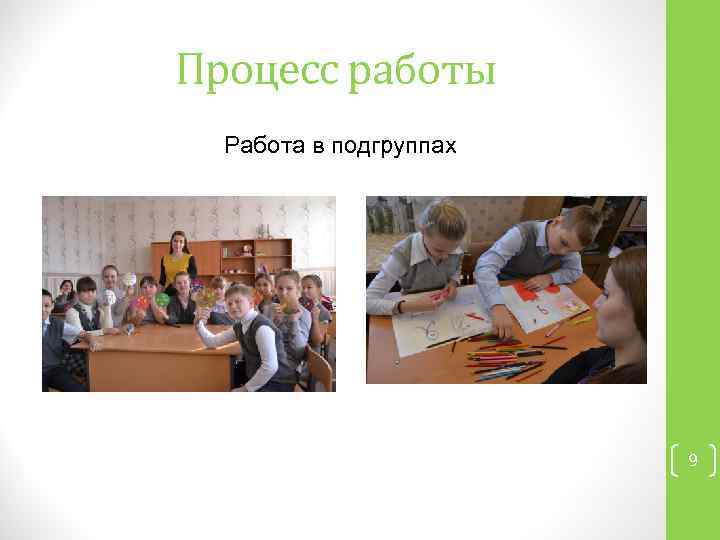 Процесс работы

Работа в подгруппах

9